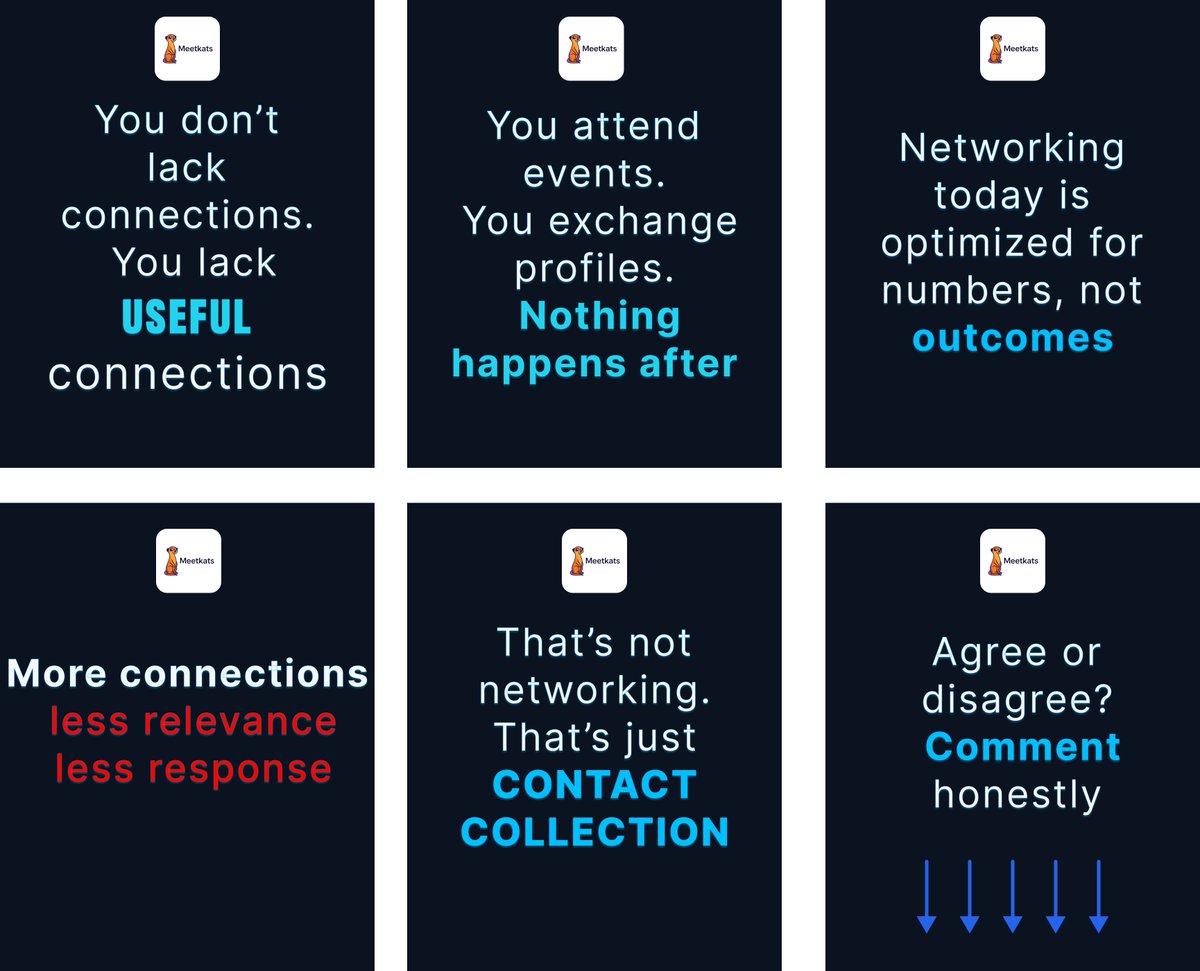 Meetkats

You don't lack connections. You lack USEFUL connections

Meetkats

You attend events. You exchange profiles. Nothing happens after

Meetkats

Networking today is optimized for numbers, not outcomes

Meetkats

More connections
less relevance
less response

Meetkats

That's not networking. That's just CONTACT COLLECTION

Meetkats

Agree or disagree? Comment honestly